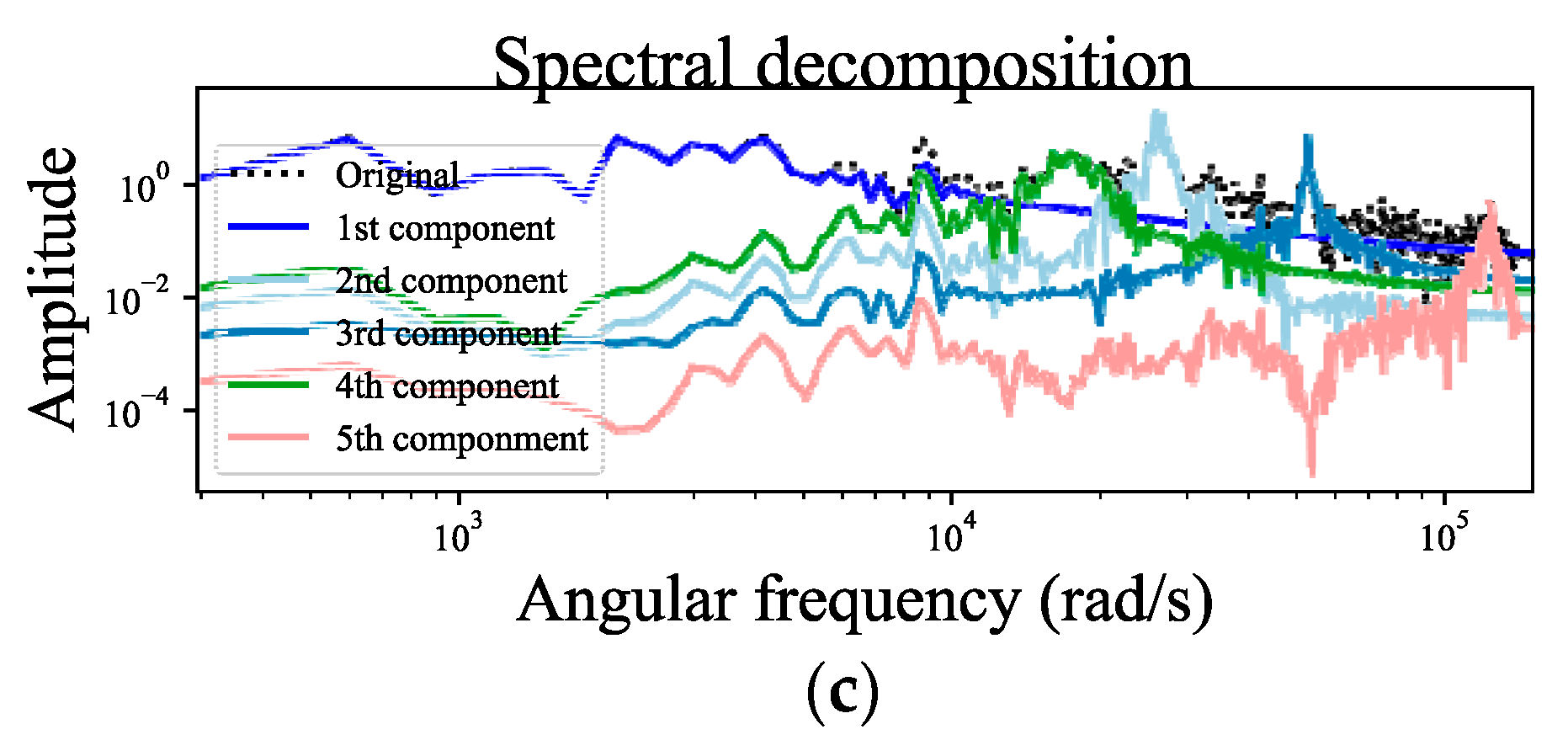 Spectral decomposition

Amplitude

$10^{0}$
$10^{-2}$
$10^{-4}$

Original
1st component
2nd component
3rd component
4th component
5th componment

$10^{3}$
$10^{4}$
$10^{5}$

Angular frequency (rad/s)

(c)